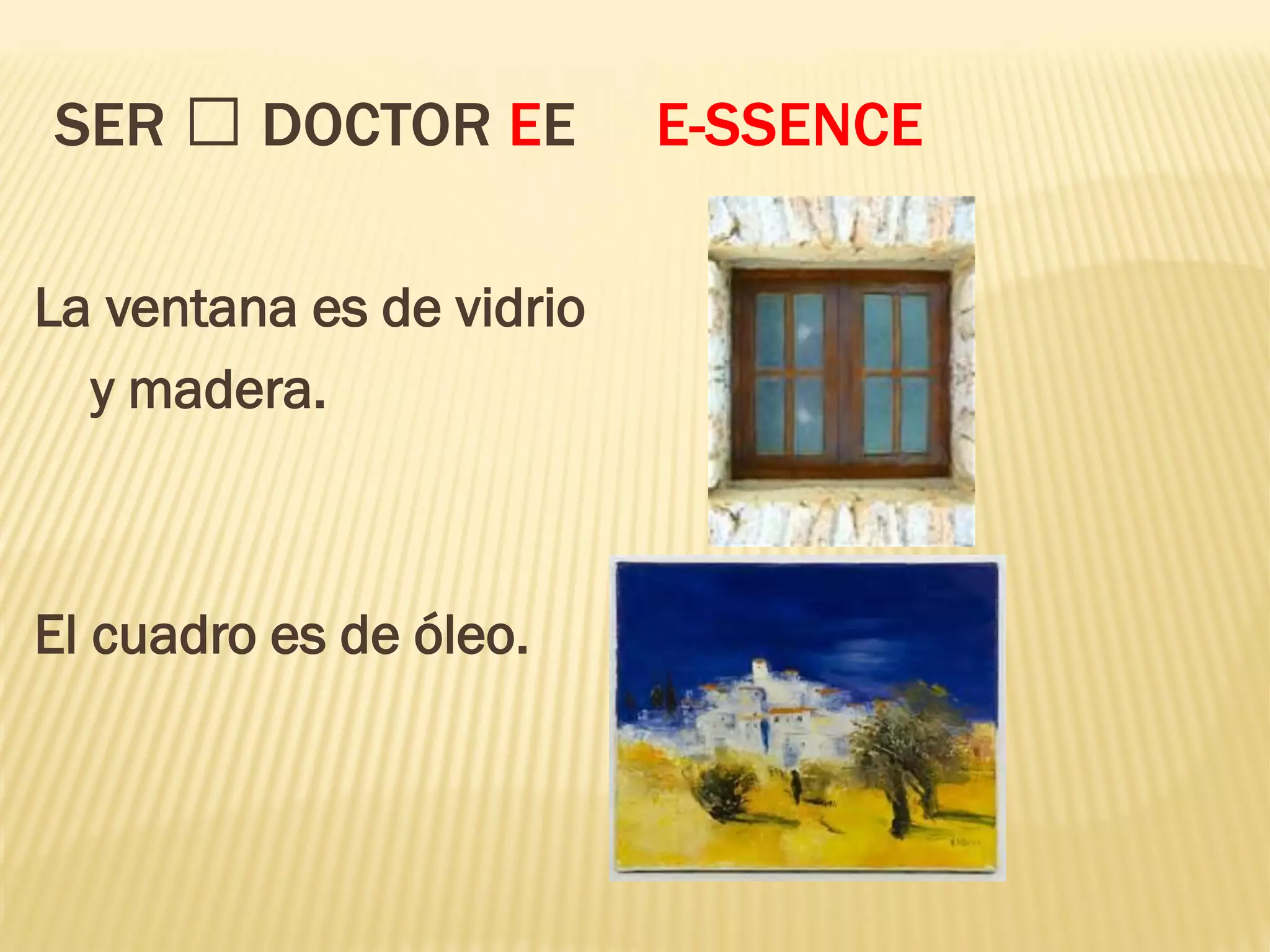 SER □ DOCTOR EE E-SSENCE

La ventana es de vidrio y madera.

El cuadro es de óleo.